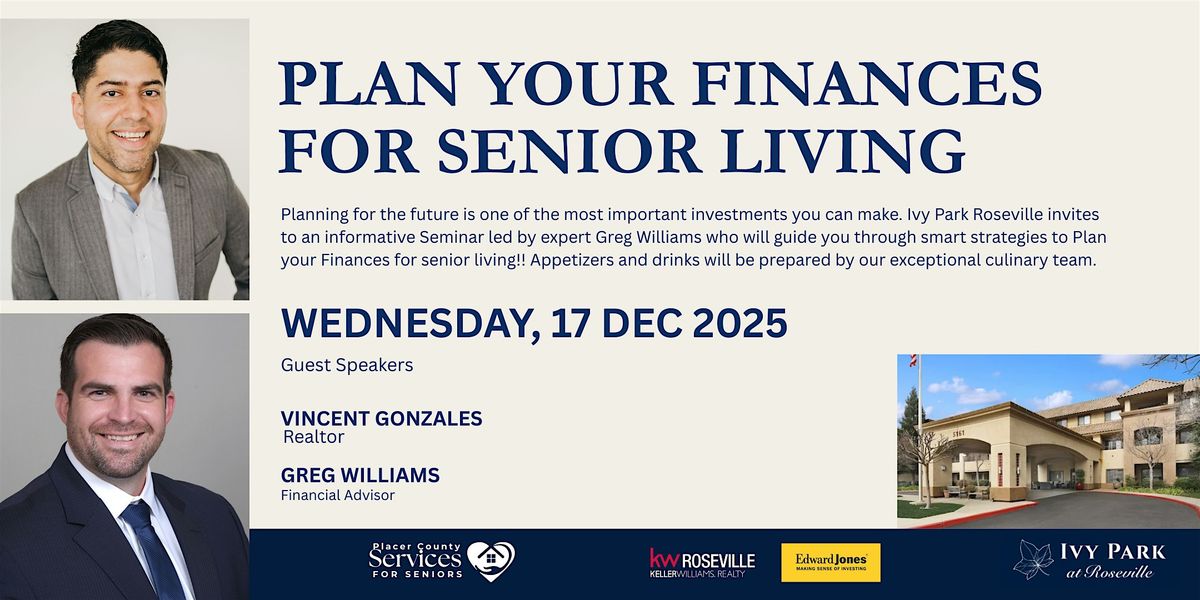 PLAN YOUR FINANCES FOR SENIOR LIVING

Planning for the future is one of the most important investments you can make. Ivy Park Roseville invites to an informative Seminar led by expert Greg Williams who will guide you through smart strategies to Plan your Finances for senior living!! Appetizers and drinks will be prepared by our exceptional culinary team.

WEDNESDAY, 17 DEC 2025

Guest Speakers

VINCENT GONZALES
Realtor

GREG WILLIAMS
Financial Advisor

5961

Placer County Services FOR SENIORS

kw ROSEVILLE KELLERWILLIAMS. REALTY

Edward Jones MAKING SENSE OF INVESTING

IVY PARK at Roseville